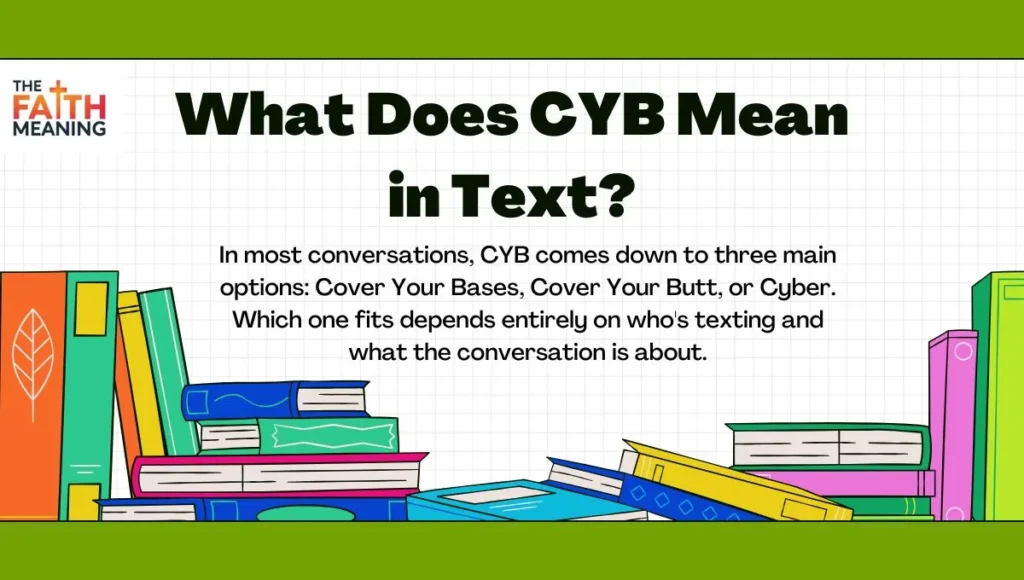 THE FAITH MEANING

What Does CYB Mean in Text?

In most conversations, CYB comes down to three main options: Cover Your Bases, Cover Your Butt, or Cyber. Which one fits depends entirely on who's texting and what the conversation is about.